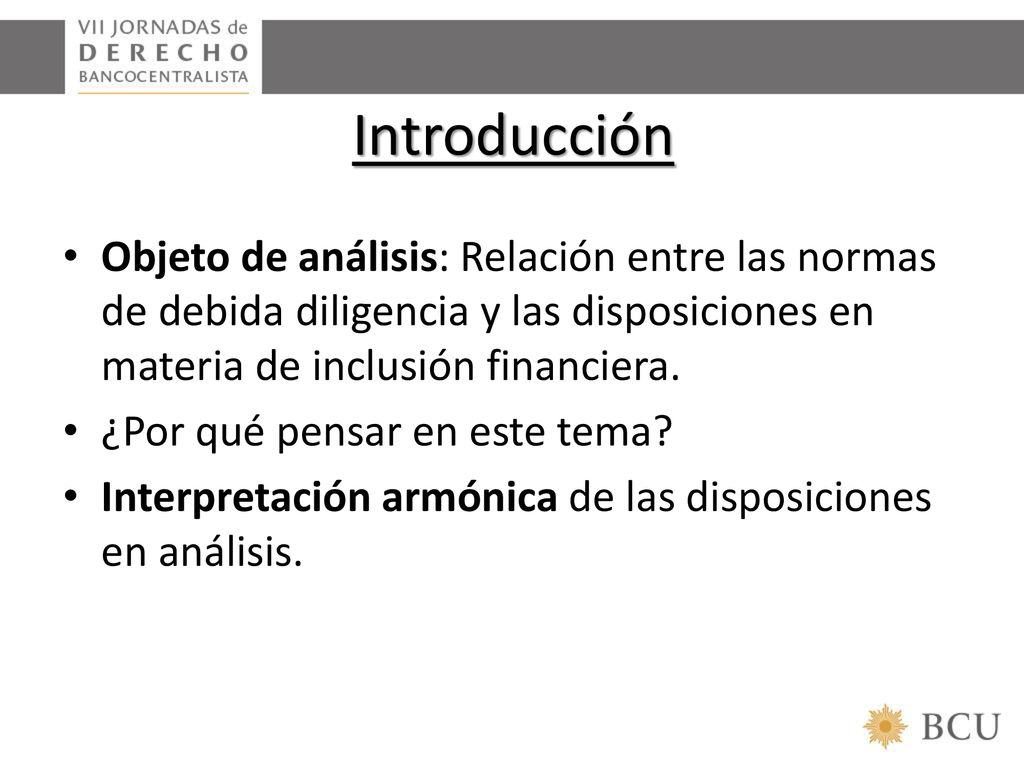 VII JORNADAS de
DERECHO
BANCOCENTRALISTA

Introducción

• Objeto de análisis: Relación entre las normas de debida diligencia y las disposiciones en materia de inclusión financiera.
• ¿Por qué pensar en este tema?
• Interpretación armónica de las disposiciones en análisis.

BCU